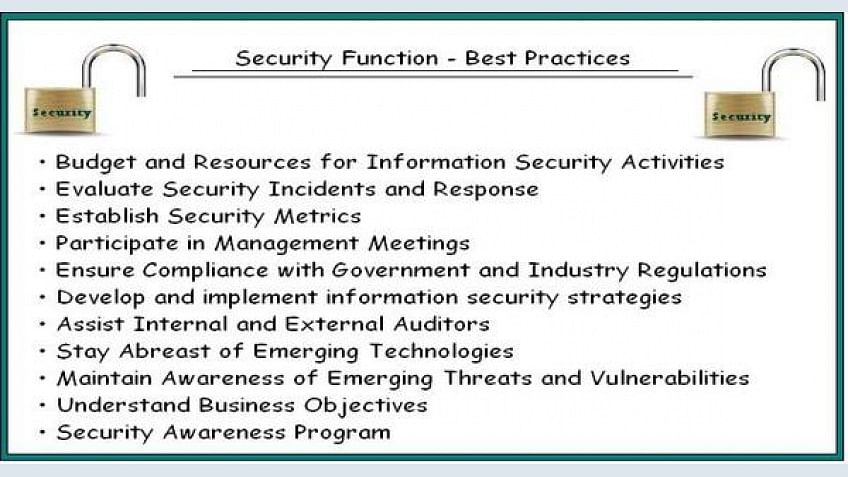 Security

Security Function - Best Practices

Security

• Budget and Resources for Information Security Activities
• Evaluate Security Incidents and Response
• Establish Security Metrics
• Participate in Management Meetings
• Ensure Compliance with Government and Industry Regulations
• Develop and implement information security strategies
• Assist Internal and External Auditors
• Stay Abreast of Emerging Technologies
• Maintain Awareness of Emerging Threats and Vulnerabilities
• Understand Business Objectives
• Security Awareness Program